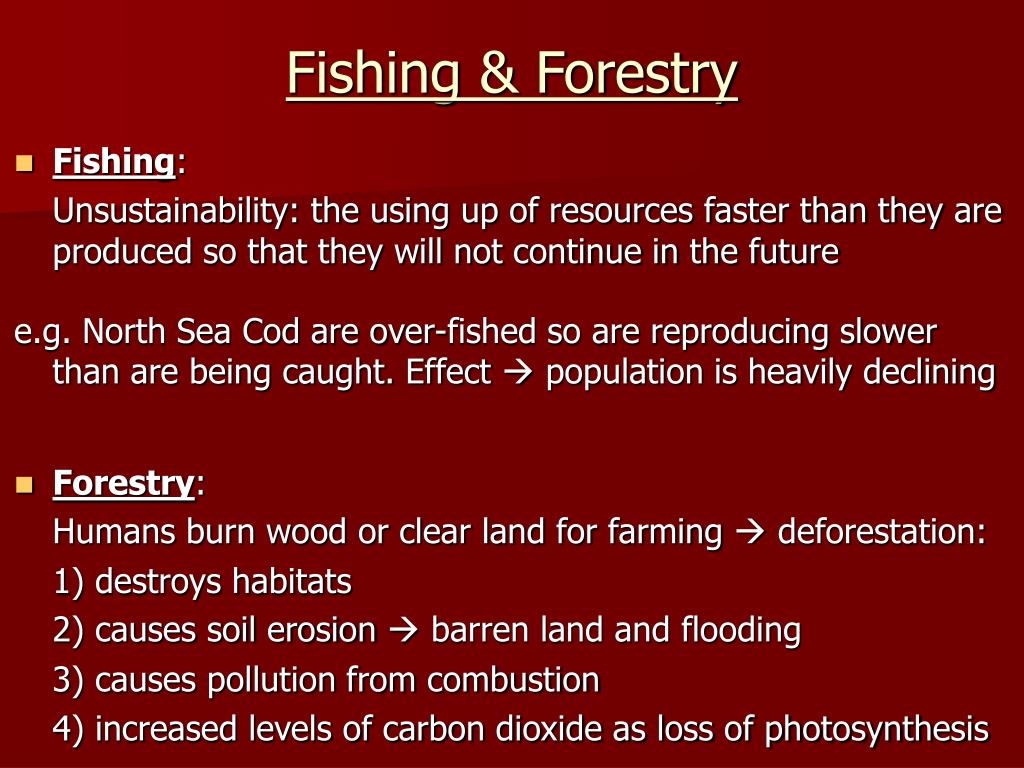 Fishing & Forestry

Fishing:

Unsustainability: the using up of resources faster than they are produced so that they will not continue in the future

e.g. North Sea Cod are over-fished so are reproducing slower than are being caught. Effect → population is heavily declining

Forestry:

Humans burn wood or clear land for farming → deforestation:

1) destroys habitats

2) causes soil erosion → barren land and flooding

3) causes pollution from combustion

4) increased levels of carbon dioxide as loss of photosynthesis